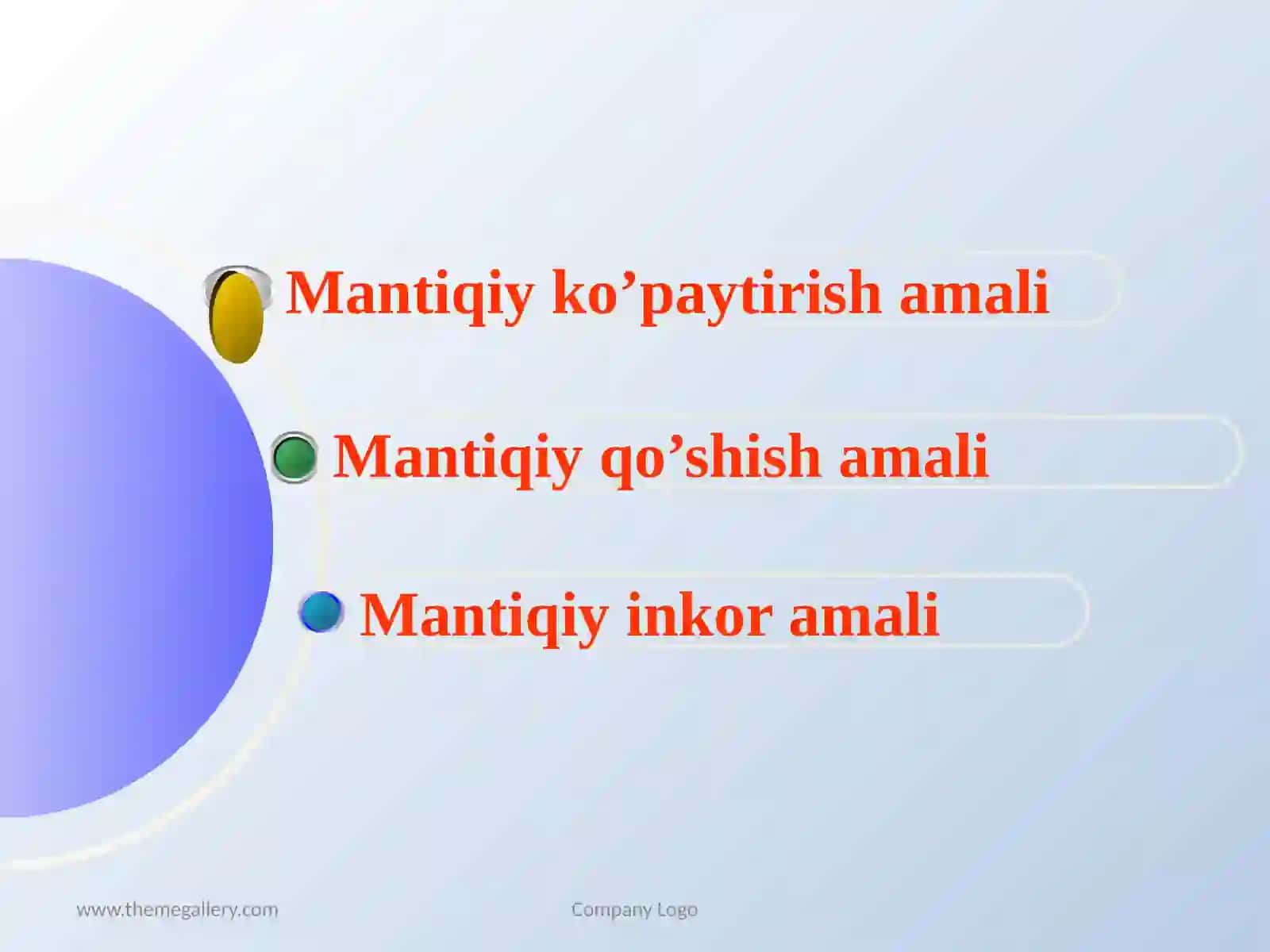 Mantiqiy ko’paytirish amali

Mantiqiy qo’shish amali

Mantiqiy inkor amali

www.themegallery.com

Company Logo